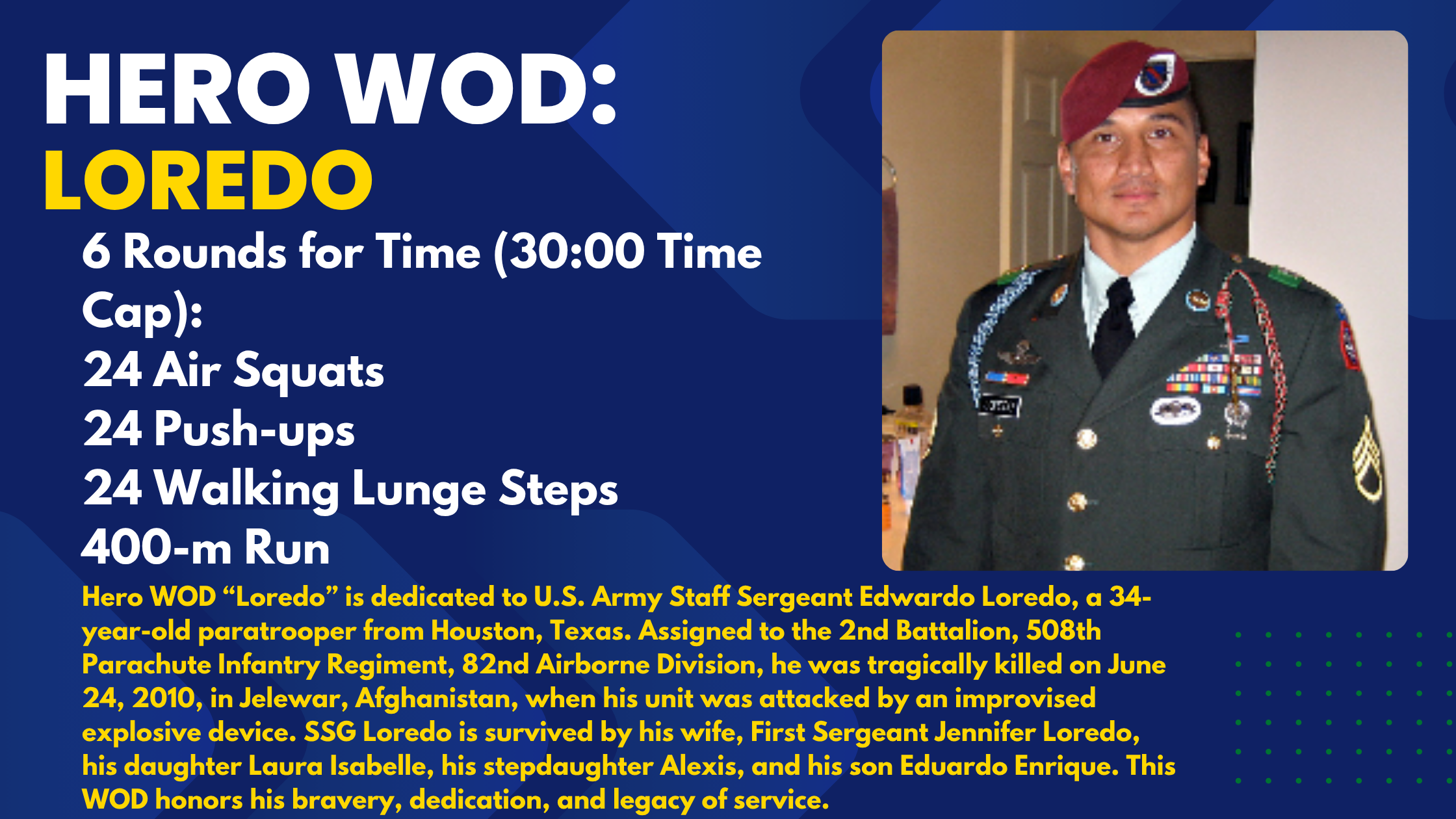 HERO WOD:
LOREDO

6 Rounds for Time (30:00 Time Cap):
24 Air Squats
24 Push-ups
24 Walking Lunge Steps
400-m Run

Hero WOD “Loredo” is dedicated to U.S. Army Staff Sergeant Edwardo Loredo, a 34-year-old paratrooper from Houston, Texas. Assigned to the 2nd Battalion, 508th Parachute Infantry Regiment, 82nd Airborne Division, he was tragically killed on June 24, 2010, in Jelewar, Afghanistan, when his unit was attacked by an improvised explosive device. SSG Loredo is survived by his wife, First Sergeant Jennifer Loredo, his daughter Laura Isabelle, his stepdaughter Alexis, and his son Eduardo Enrique. This WOD honors his bravery, dedication, and legacy of service.